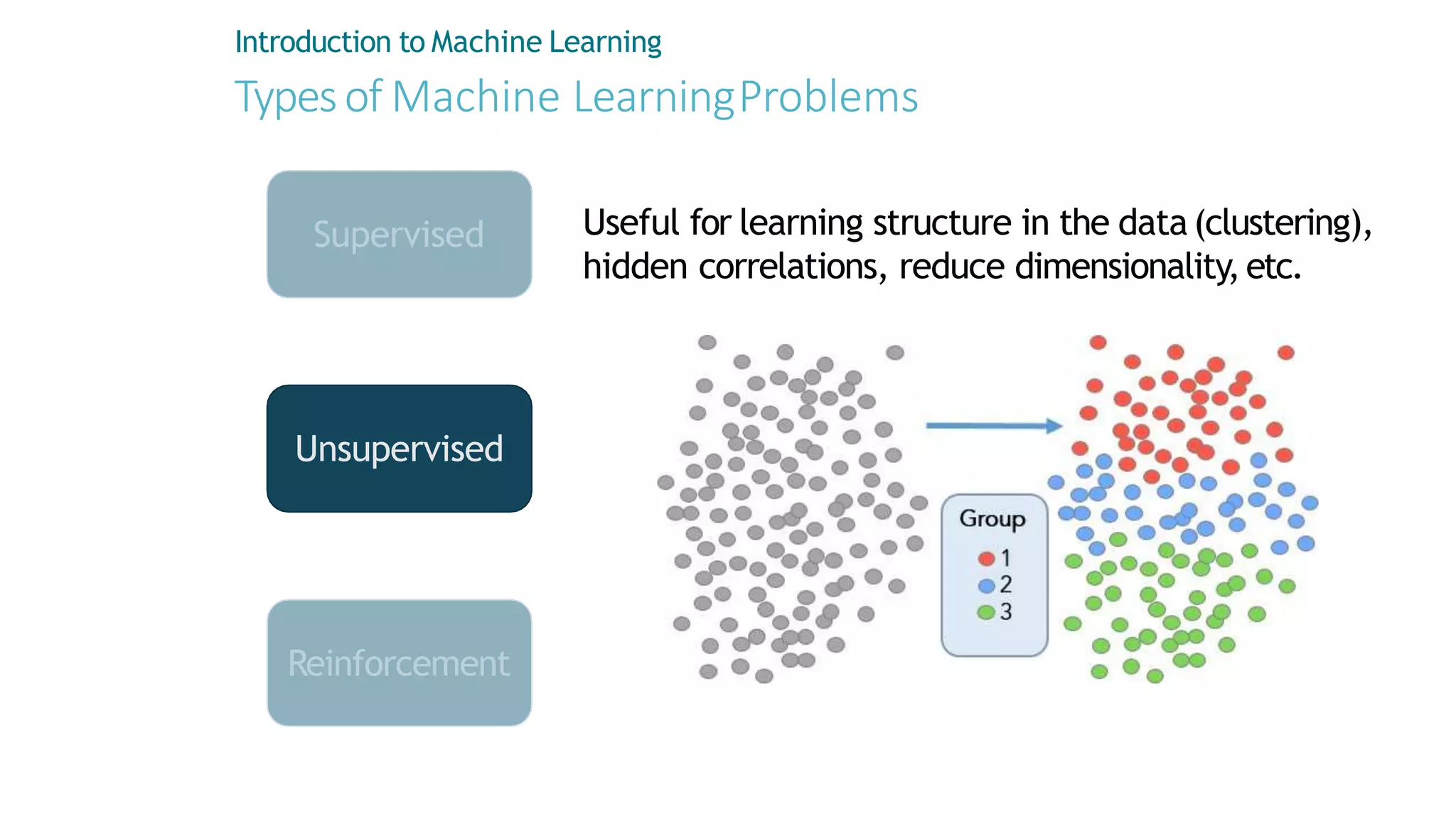 Introduction to Machine Learning

Types of Machine Learning Problems

Supervised

Unsupervised

Reinforcement

Useful for learning structure in the data (clustering), hidden correlations, reduce dimensionality, etc.

Group
1
2
3